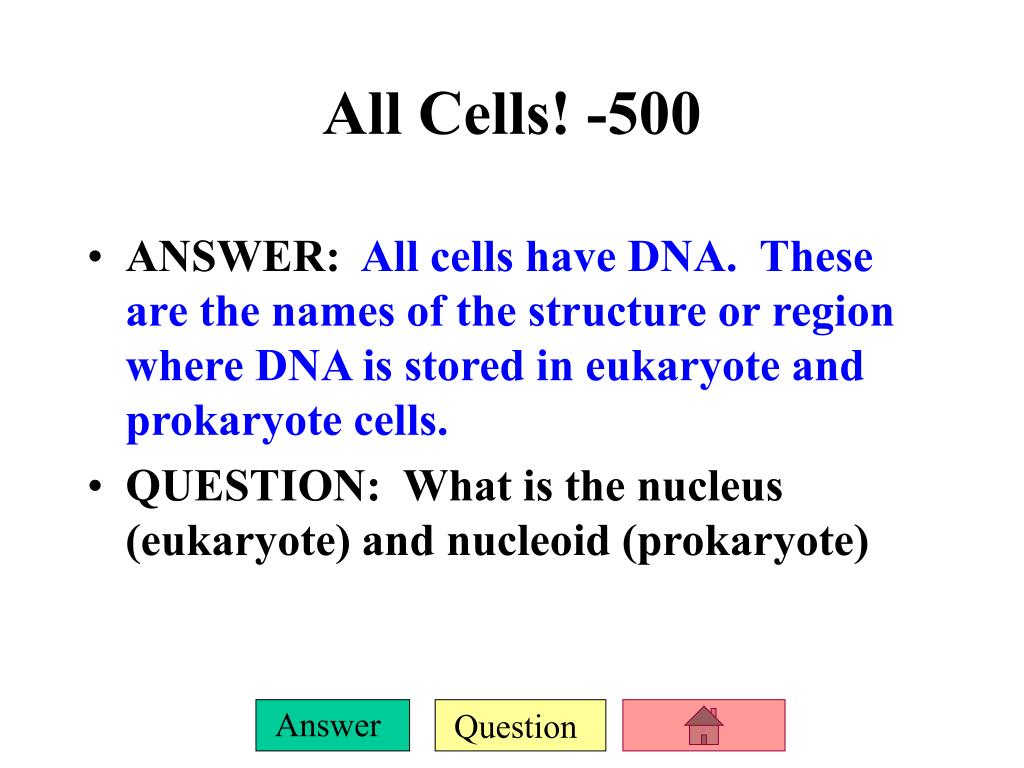 All Cells! -500

• ANSWER: All cells have DNA. These are the names of the structure or region where DNA is stored in eukaryote and prokaryote cells.

• QUESTION: What is the nucleus (eukaryote) and nucleoid (prokaryote)

Answer

Question